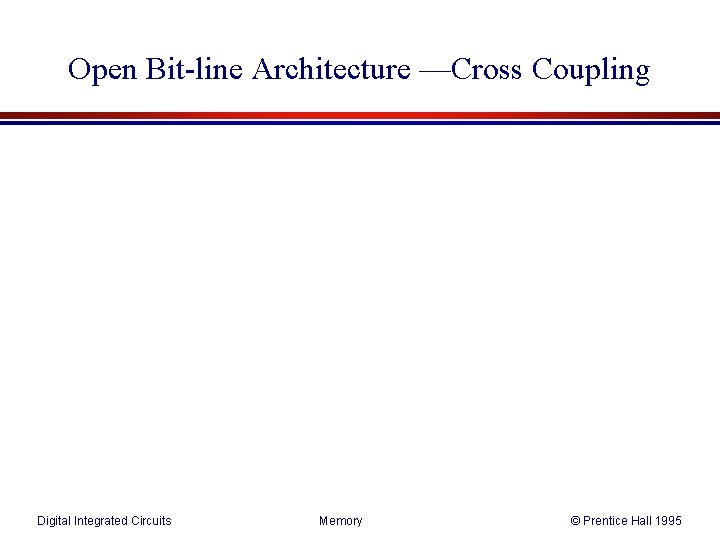 Open Bit-line Architecture —Cross Coupling

Digital Integrated Circuits

Memory

© Prentice Hall 1995